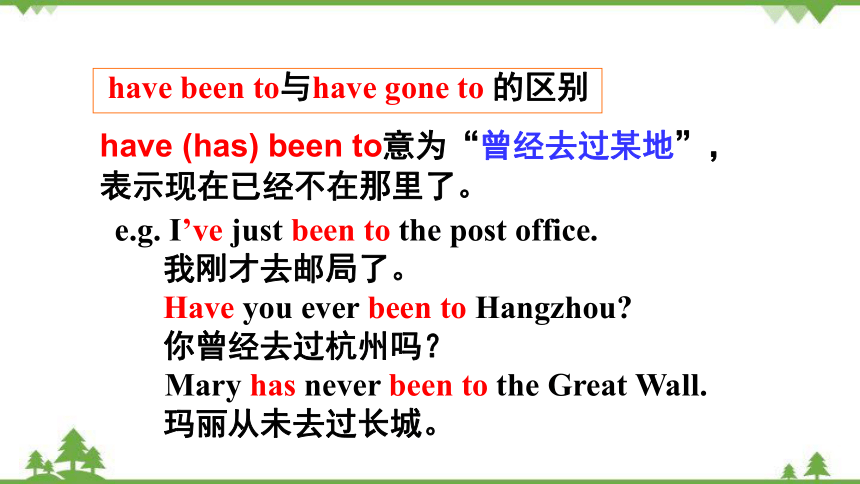 have been to与have gone to 的区别

have (has) been to意为“曾经去过某地”，表示现在已经不在那里了。

e.g. I’ve just been to the post office.
我刚才去邮局了。
Have you ever been to Hangzhou?
你曾经去过杭州吗？
Mary has never been to the Great Wall.
玛丽从未去过长城。